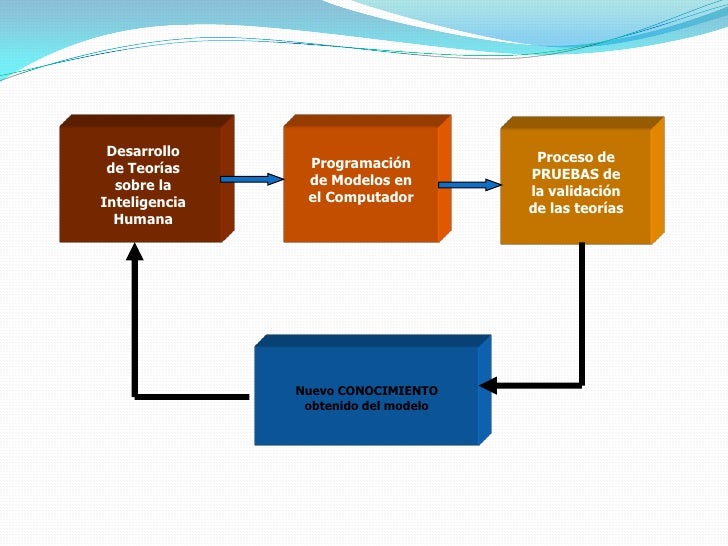 Desarrollo de Teorías sobre la Inteligencia Humana

Programación de Modelos en el Computador

Proceso de PRUEBAS de la validación de las teorías

Nuevo CONOCIMIENTO obtenido del modelo